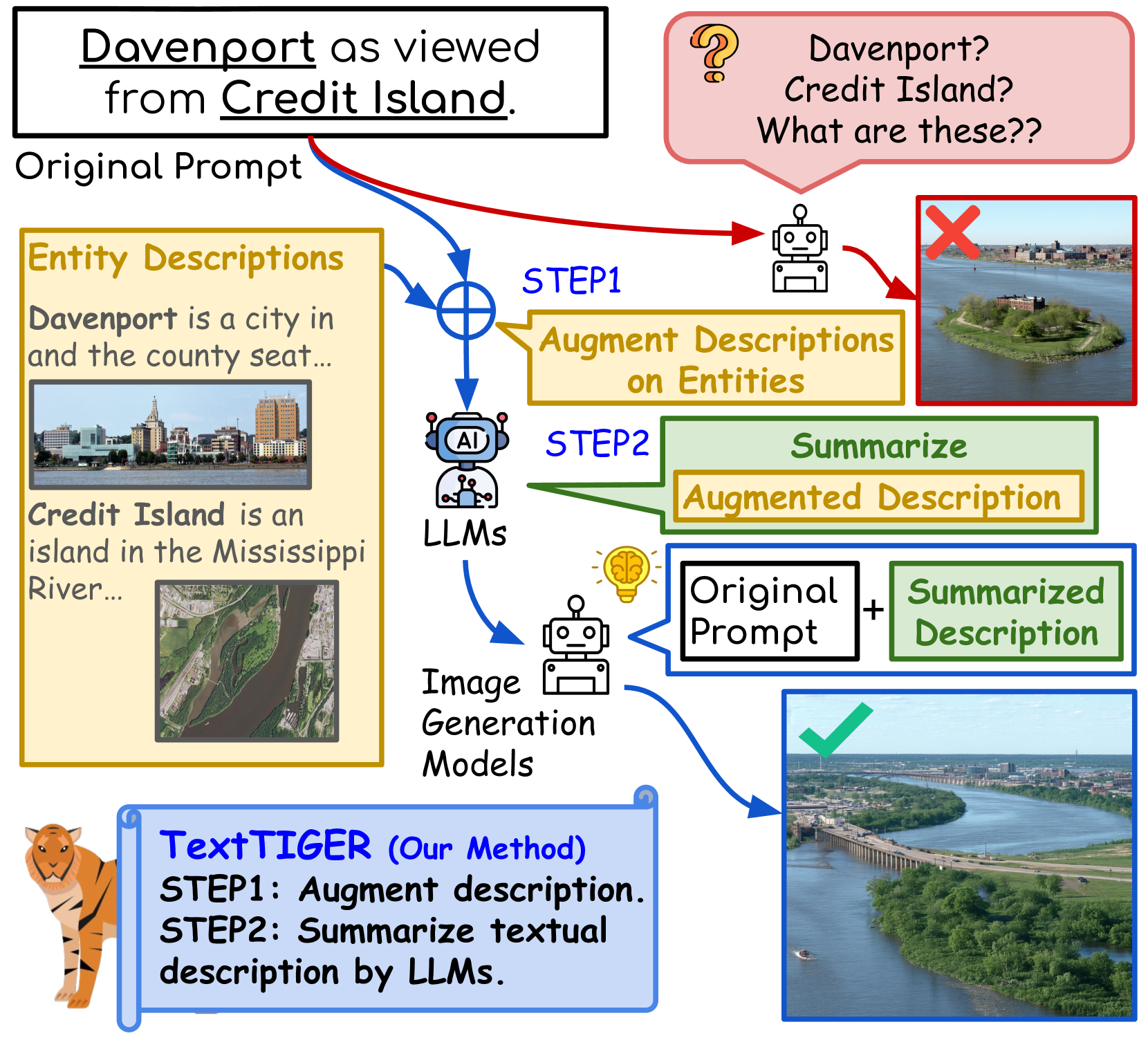 Davenport as viewed from Credit Island.

Original Prompt

Davenport?
Credit Island?
What are these??

Entity Descriptions

Davenport is a city in and the county seat...

Credit Island is an island in the Mississippi River...

STEP1

Augment Descriptions on Entities

AI

LLMs

STEP2

Summarize

Augmented Description

Original Prompt

+

Summarized Description

Image Generation Models

TextTIGER (Our Method)
STEP1: Augment description.
STEP2: Summarize textual description by LLMs.